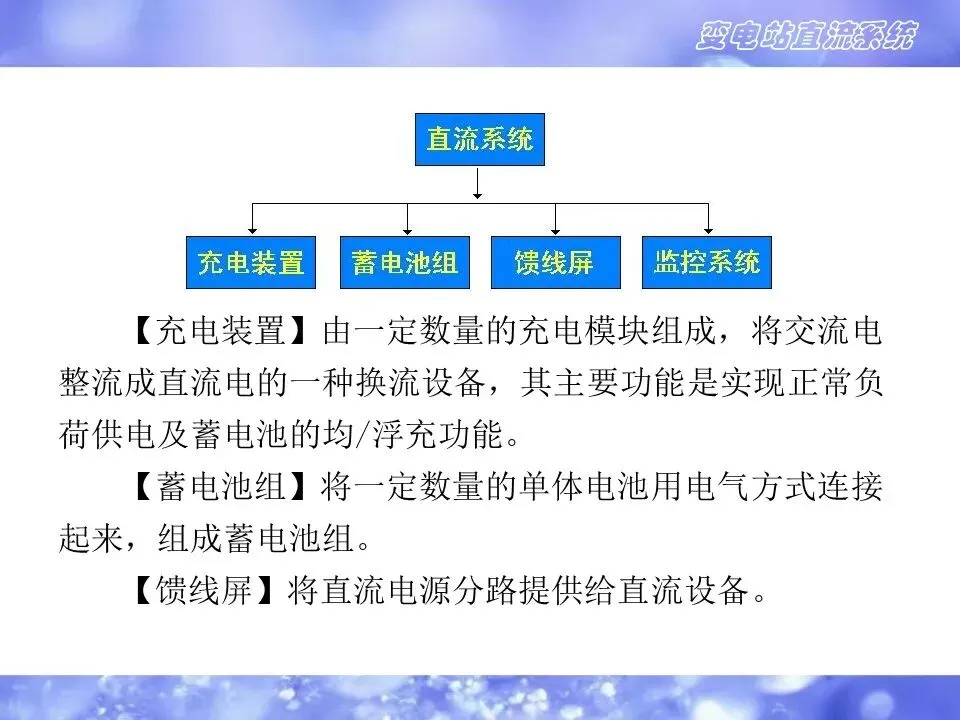 变电站直流系统

直流系统

充电装置

蓄电池组

馈线屏

监控系统

【充电装置】由一定数量的充电模块组成，将交流电整流成直流电的一种换流设备，其主要功能是实现正常负荷供电及蓄电池的均/浮充功能。

【蓄电池组】将一定数量的单体电池用电气方式连接起来，组成蓄电池组。

【馈线屏】将直流电源分路提供给直流设备。